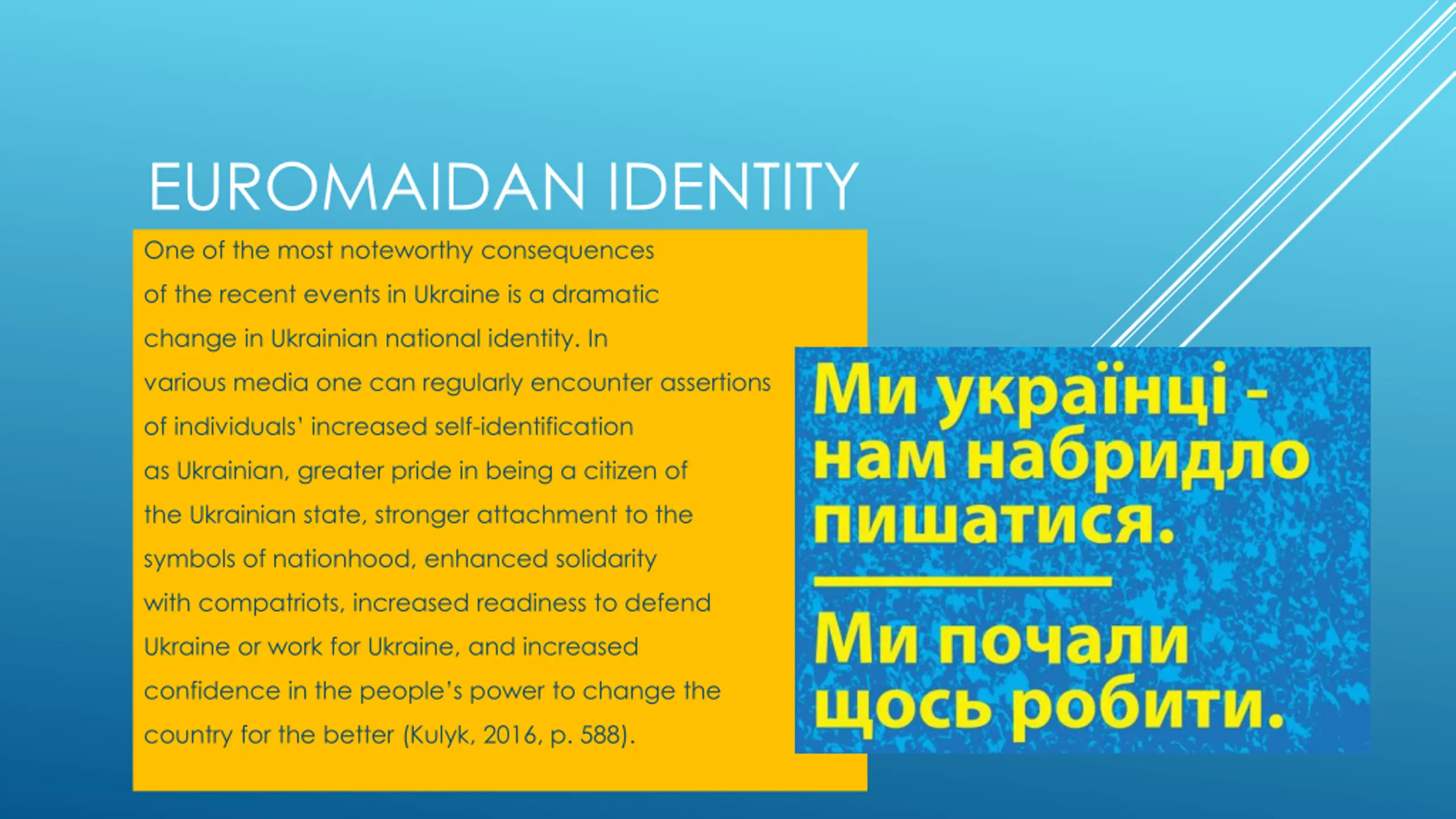 EUROMAIDAN IDENTITY

One of the most noteworthy consequences of the recent events in Ukraine is a dramatic change in Ukrainian national identity. In various media one can regularly encounter assertions of individuals' increased self-identification as Ukrainian, greater pride in being a citizen of the Ukrainian state, stronger attachment to the symbols of nationhood, enhanced solidarity with compatriots, increased readiness to defend Ukraine or work for Ukraine, and increased confidence in the people's power to change the country for the better (Kulyk, 2016, p. 588).

Ми українці - нам набридло пишатися.

Ми почали щось робити.